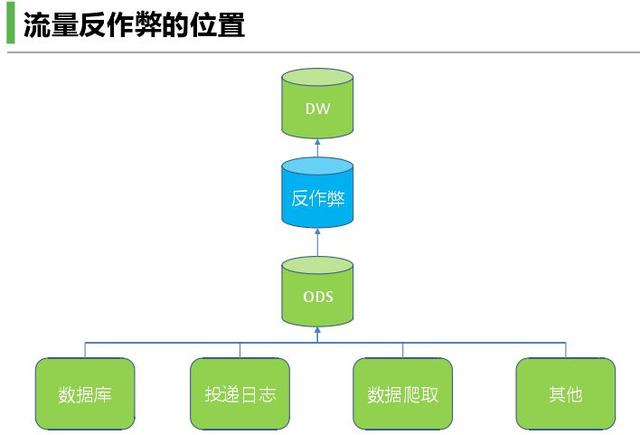 流量反作弊的位置

DW

反作弊

ODS

数据库

投递日志

数据爬取

其他